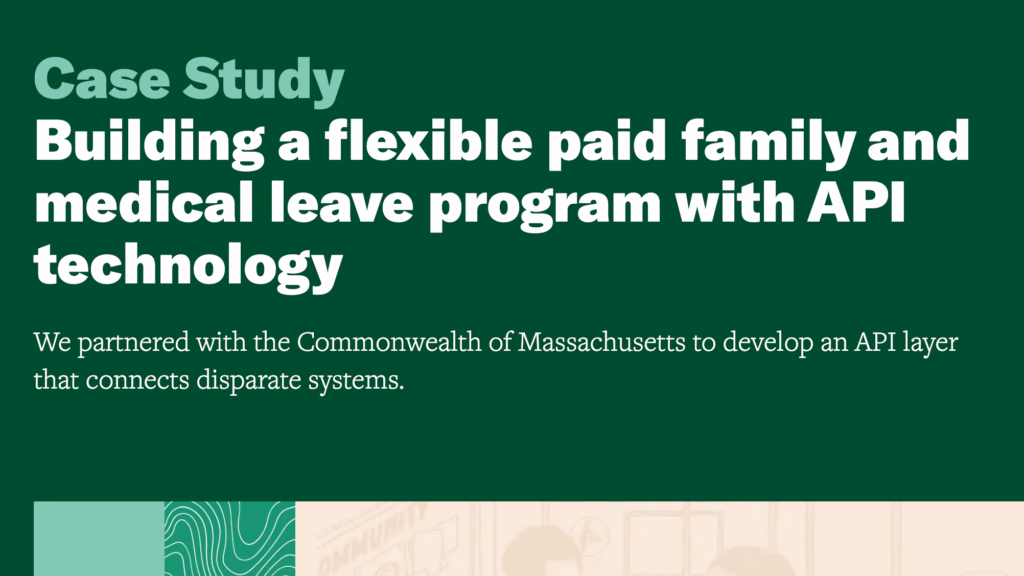 Case Study

Building a flexible paid family and medical leave program with API technology

We partnered with the Commonwealth of Massachusetts to develop an API layer that connects disparate systems.

OMMUNITY